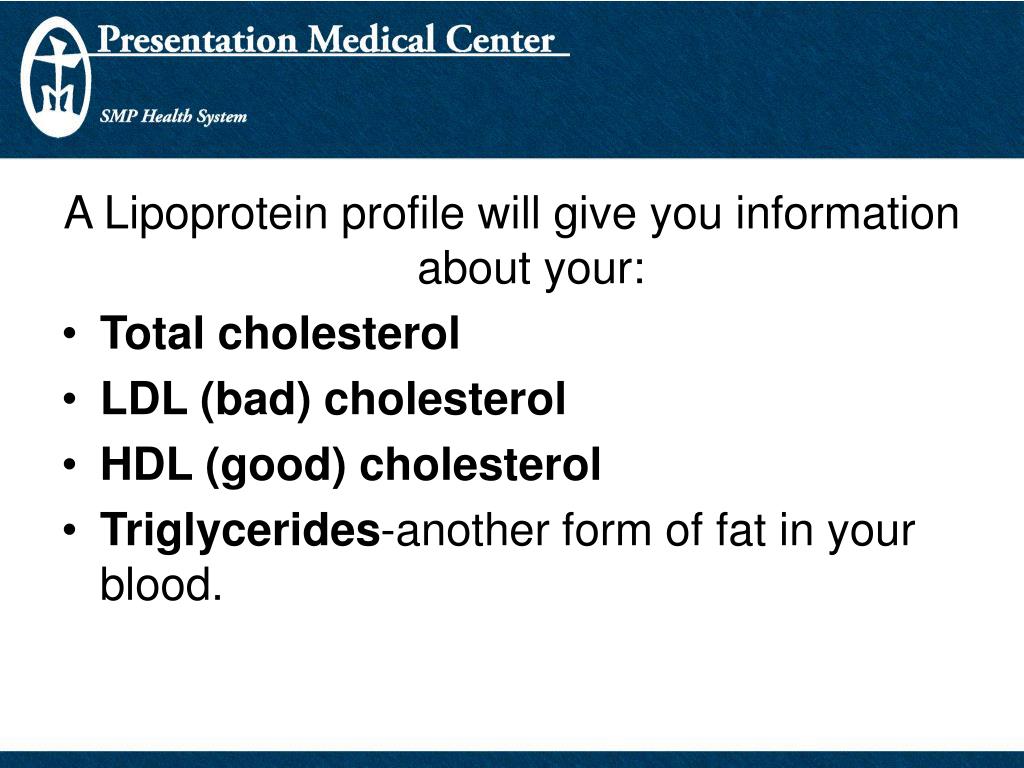 Presentation Medical Center

SMP Health System

A Lipoprotein profile will give you information about your:

• Total cholesterol
• LDL (bad) cholesterol
• HDL (good) cholesterol
• Triglycerides-another form of fat in your blood.